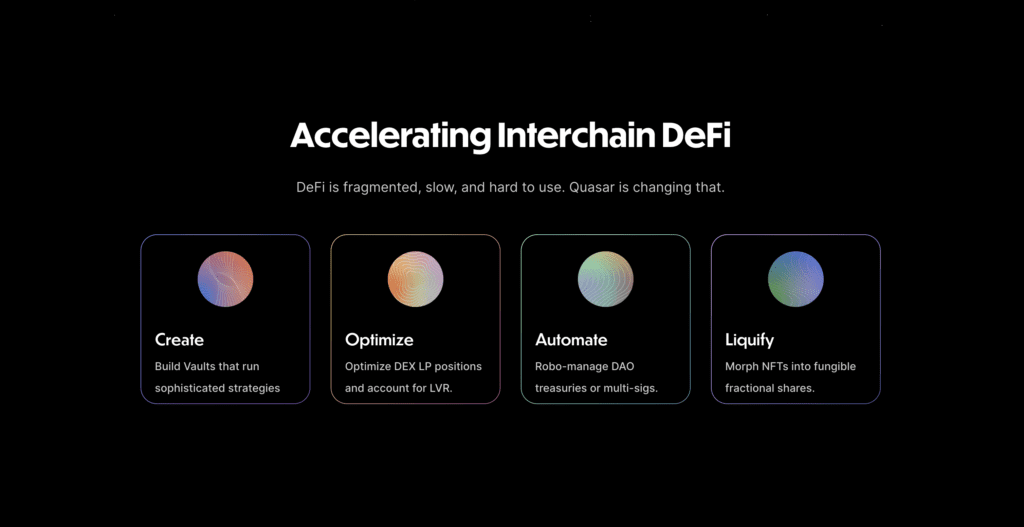 Accelerating Interchain DeFi

DeFi is fragmented, slow, and hard to use. Quasar is changing that.

Create

Build Vaults that run sophisticated strategies

Optimize

Optimize DEX LP positions and account for LVR.

Automate

Robo-manage DAO treasuries or multi-sigs.

Liquify

Morph NFTs into fungible fractional shares.